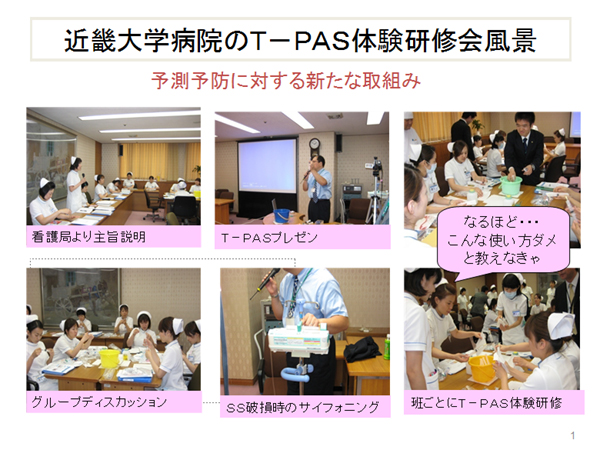 近畿大学病院のT－PAS体験研修会風景

予測予防に対する新たな取組み

看護局より主旨説明

T－PASプレゼン

なるほど・・・
こんな使い方ダメ
と教えなきゃ

グループディスカッション

SS破損時のサイフォニング

班ごとにT－PAS体験研修

1